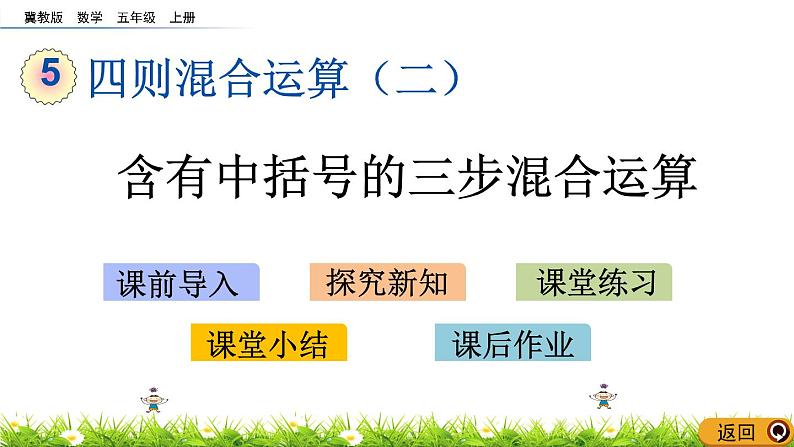 冀教版　数学　五年级　上册

5 四则混合运算（二）

含有中括号的三步混合运算

课前导入

探究新知

课堂练习

课堂小结

课后作业

返回